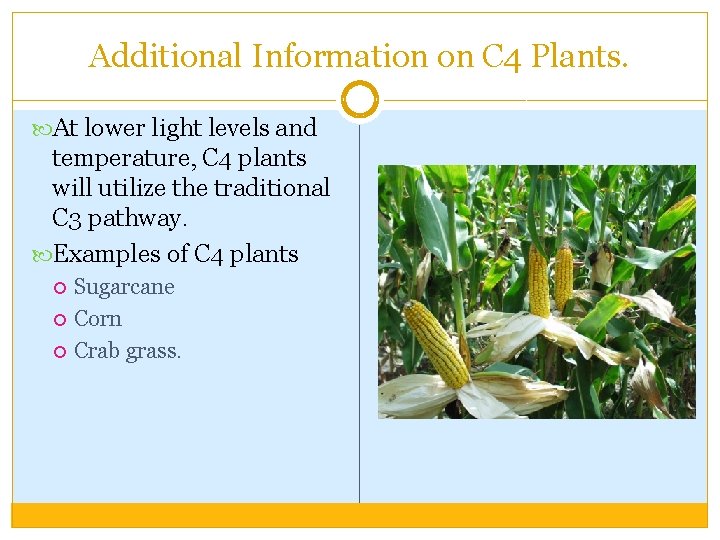 Additional Information on C4 Plants.

At lower light levels and temperature, C4 plants will utilize the traditional C3 pathway.

Examples of C4 plants

Sugarcane

Corn

Crab grass.